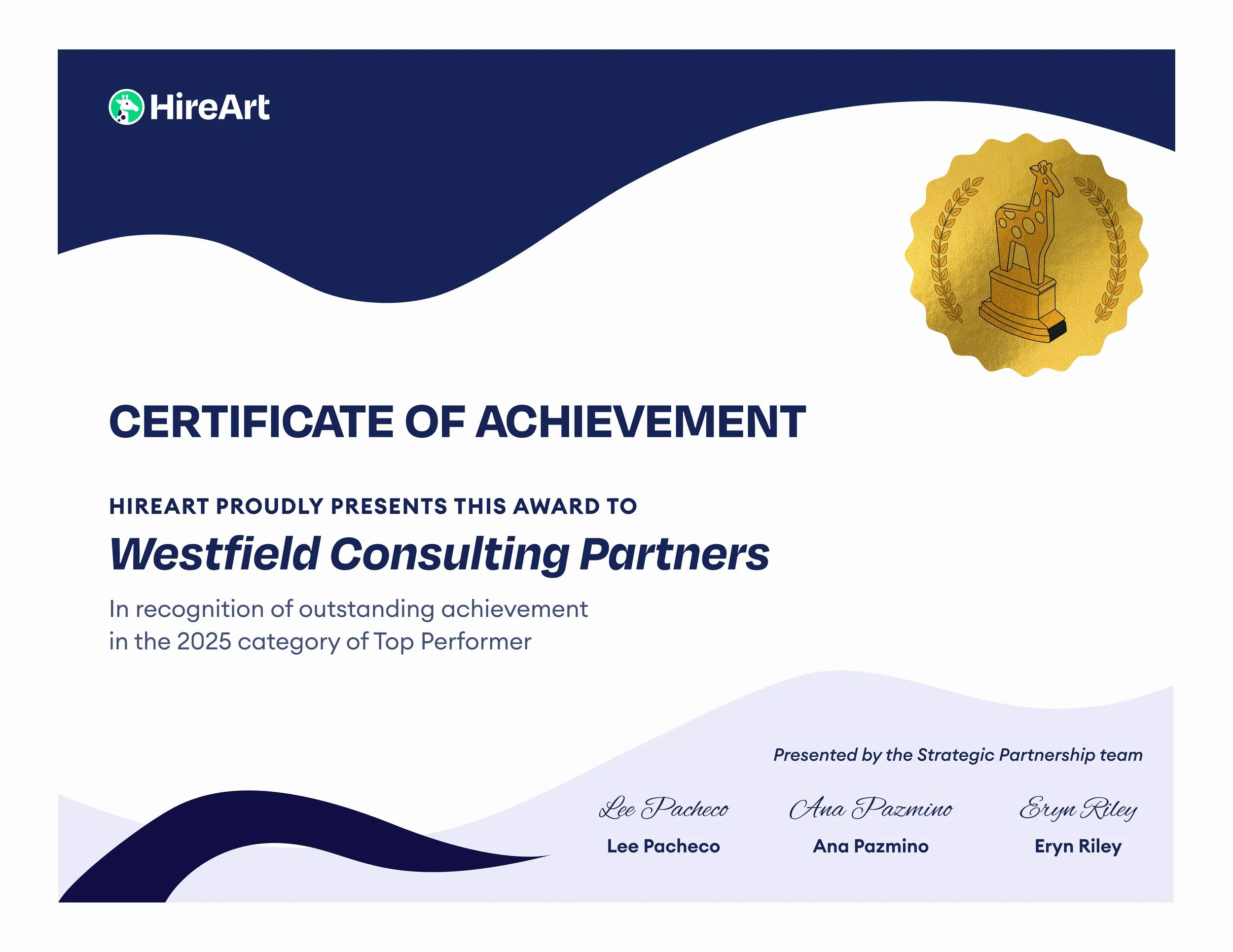 HireArt

CERTIFICATE OF ACHIEVEMENT

HIREART PROUDLY PRESENTS THIS AWARD TO

Westfield Consulting Partners

In recognition of outstanding achievement in the 2025 category of Top Performer

Presented by the Strategic Partnership team

Lee Pacheco
Lee Pacheco

Ana Pazmino
Ana Pazmino

Eryn Riley
Eryn Riley